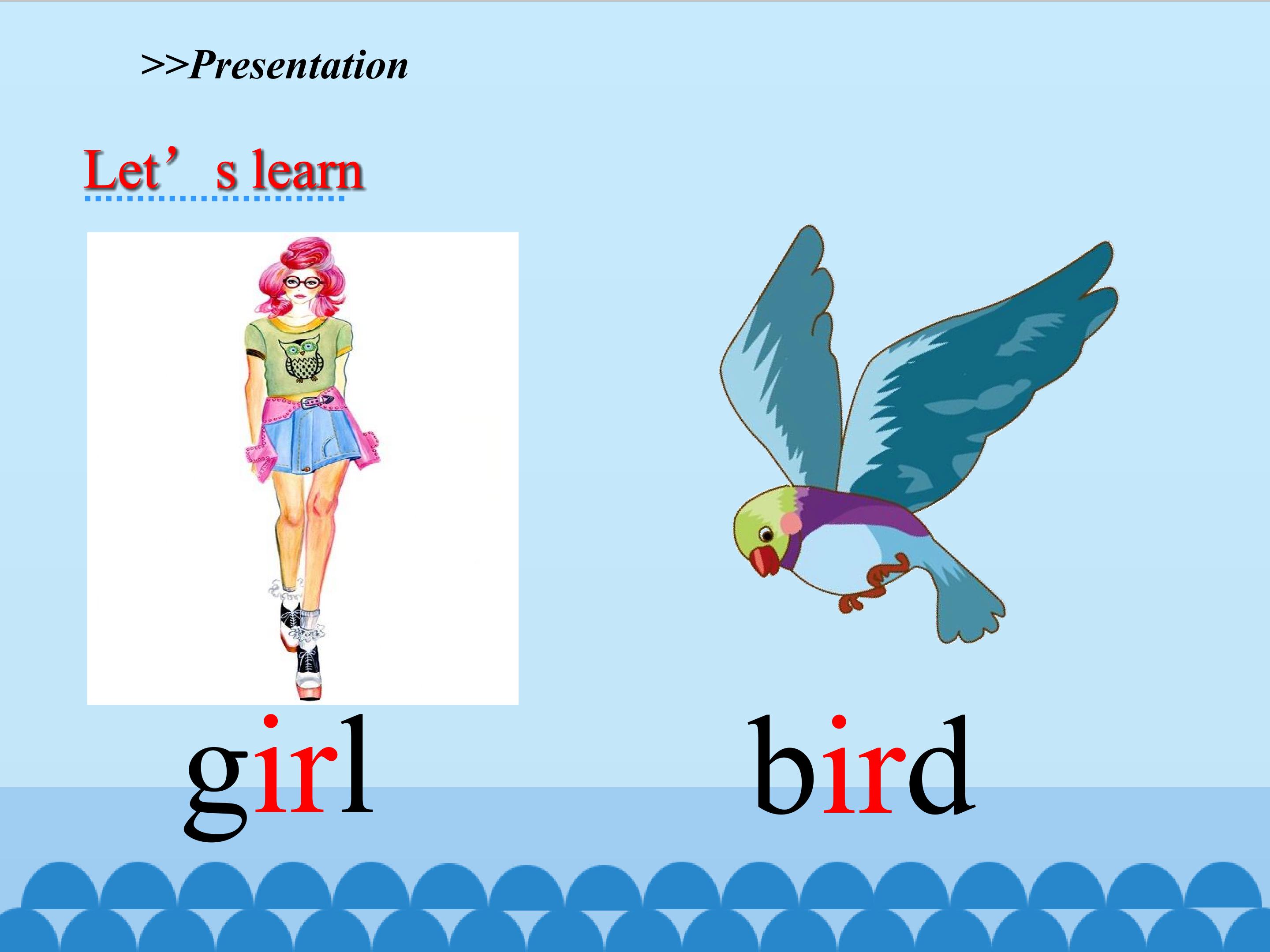 >>Presentation

Let's learn

girl

bird